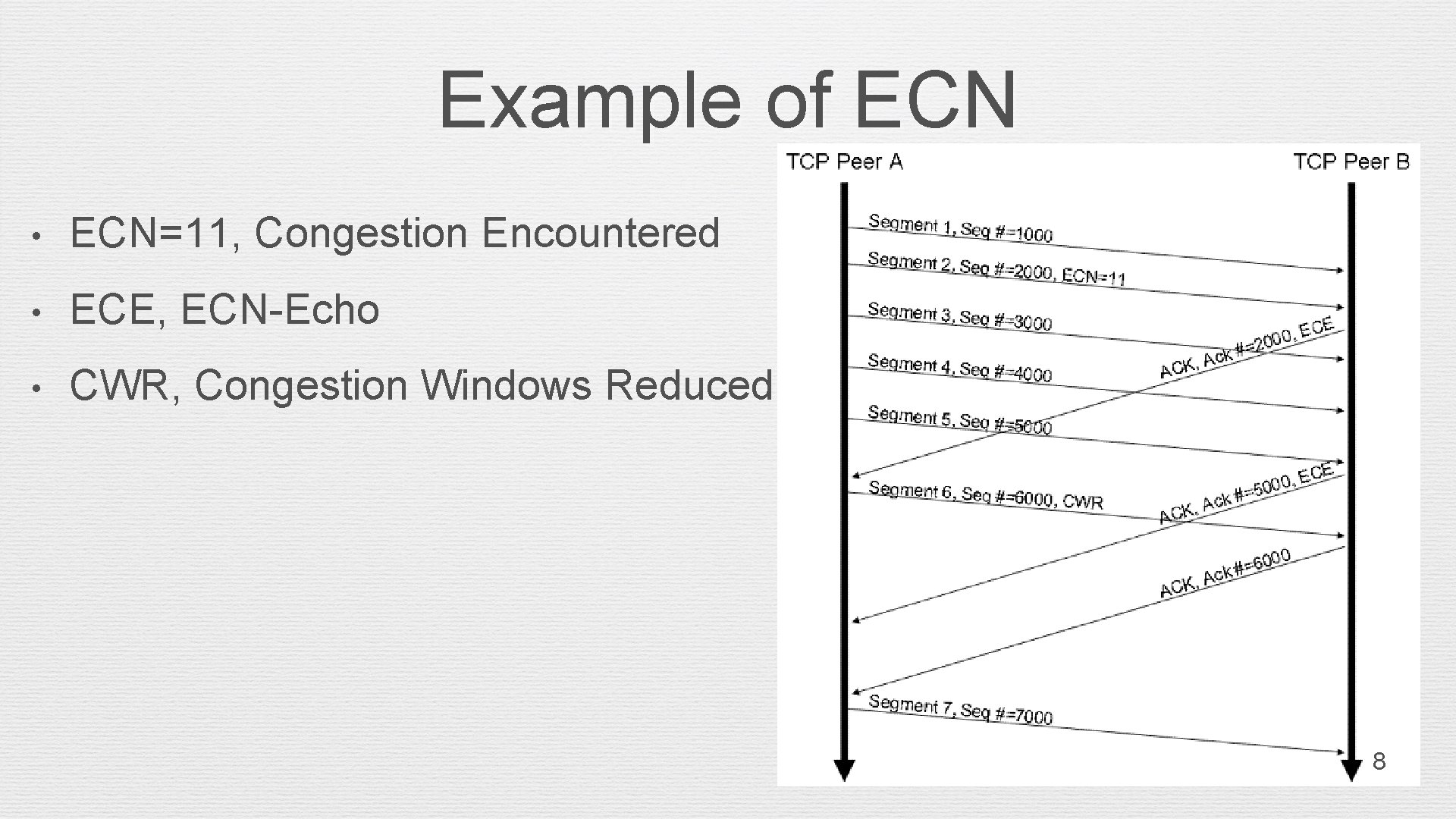 Example of ECN

• ECN=11, Congestion Encountered
• ECE, ECN-Echo
• CWR, Congestion Windows Reduced

TCP Peer A

TCP Peer B

Segment 1, Seq #=1000

Segment 2, Seq #=2000, ECN=11

Segment 3, Seq #=3000

ACK, Ack #=2000, ECE

Segment 4, Seq #=4000

Segment 5, Seq #=5000

Segment 6, Seq #=6000, CWR

ACK, Ack #=5000, ECE

ACK, Ack#=6000

Segment 7, Seq #=7000

8